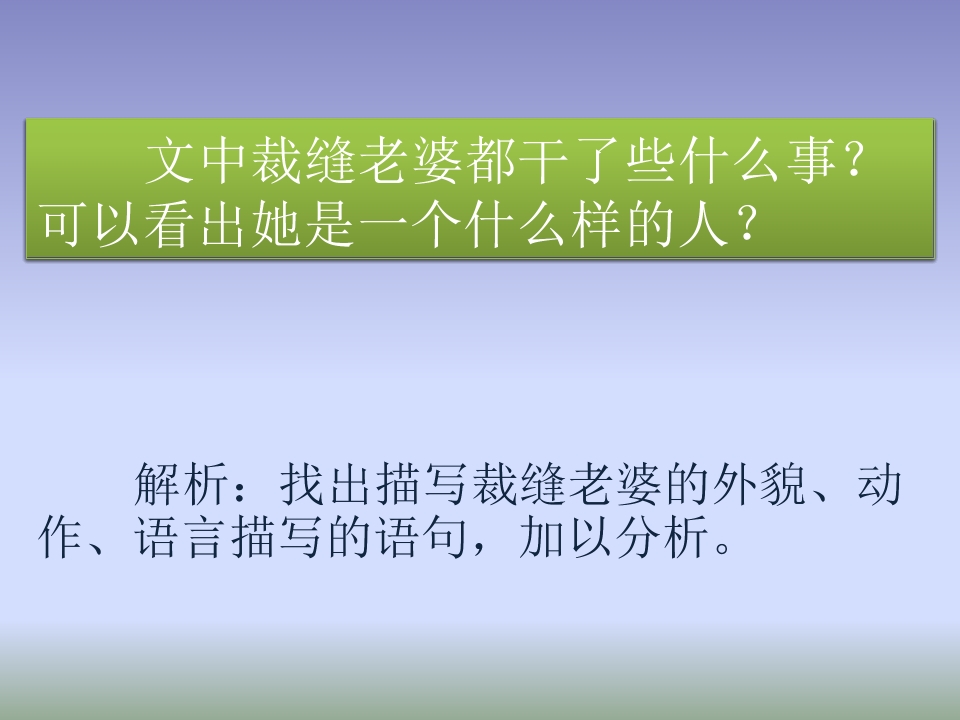 文中裁缝老婆都干了些什么事?可以看出她是一个什么样的人?

解析：找出描写裁缝老婆的外貌、动作、语言描写的语句，加以分析。